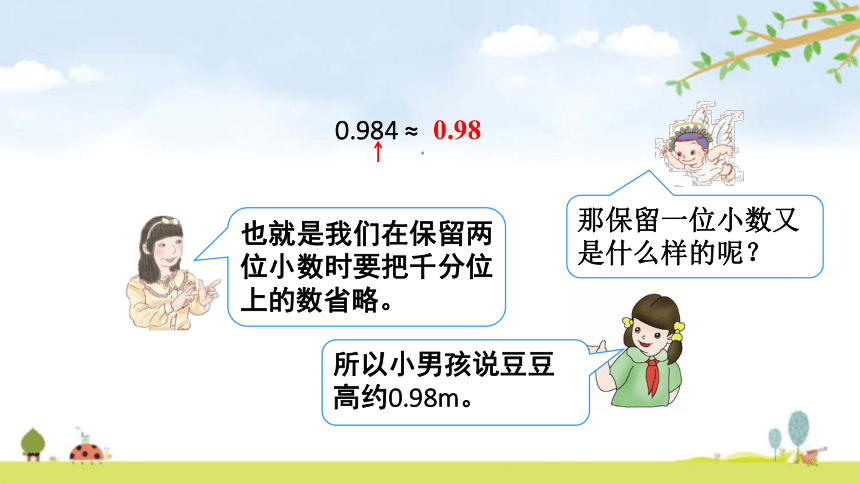 $0.984 \approx 0.98$

也就是我们在保留两位小数时要把千分位上的数省略。

那保留一位小数又是什么样的呢？

所以小男孩说豆豆高约0.98m。